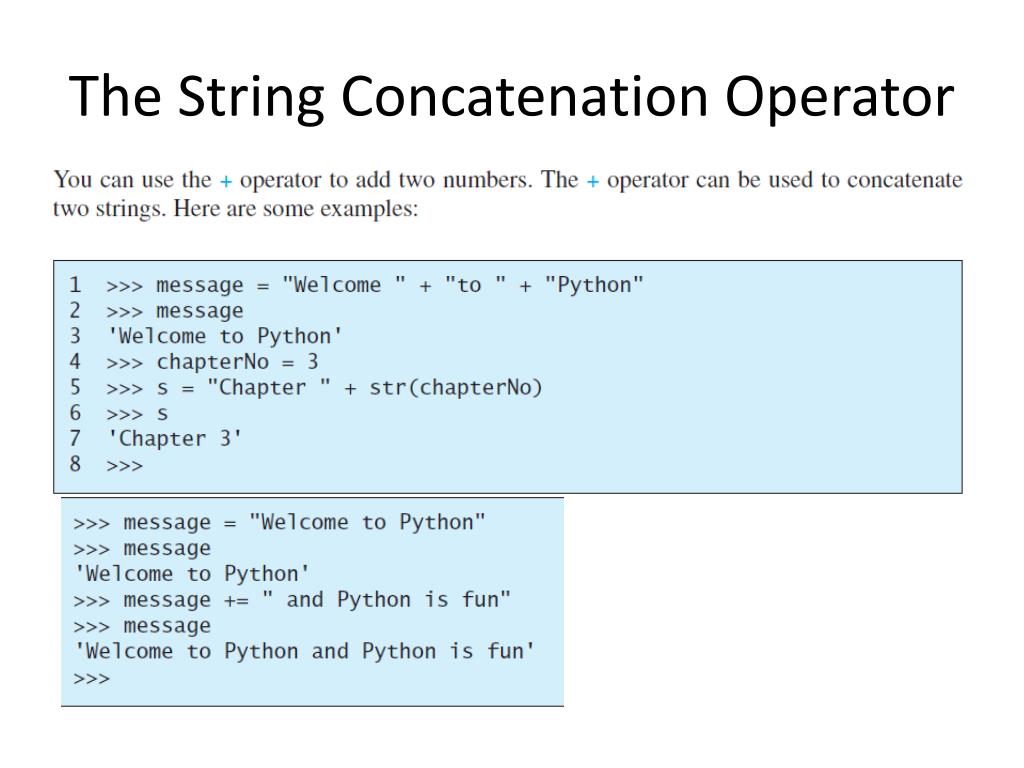 The String Concatenation Operator

You can use the + operator to add two numbers. The + operator can be used to concatenate two strings. Here are some examples:

1 >>> message = "Welcome " + "to " + "Python"
2 >>> message
3 'Welcome to Python'
4 >>> chapterNo = 3
5 >>> s = "Chapter " + str(chapterNo)
6 >>> s
7 'Chapter 3'
8 >>>

>>> message = "Welcome to Python"
>>> message
'Welcome to Python'
>>> message += " and Python is fun"
>>> message
'Welcome to Python and Python is fun'
>>>